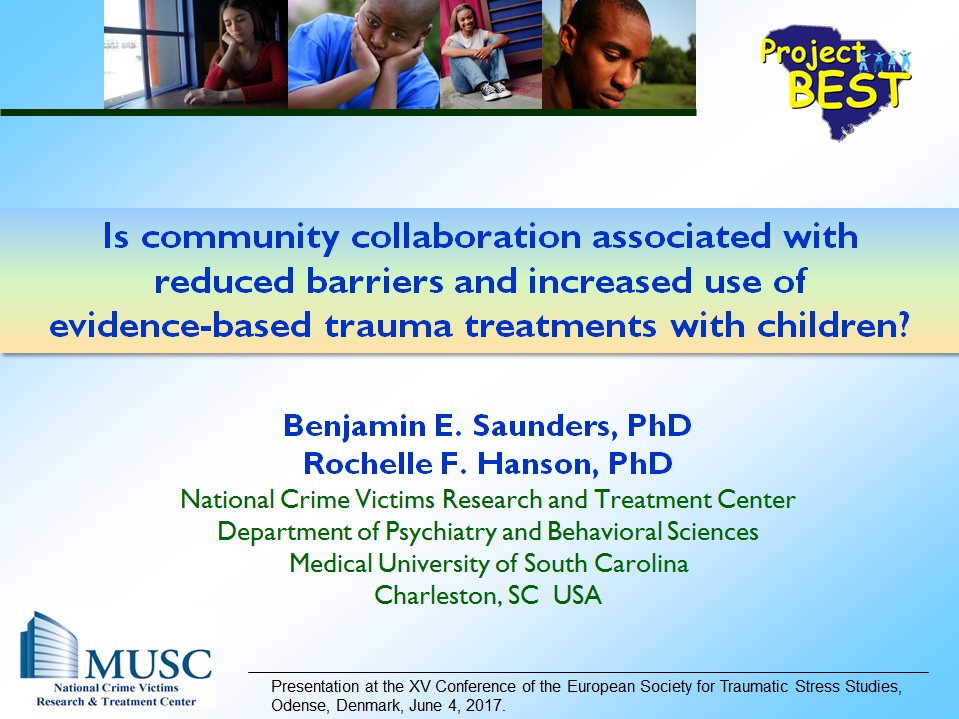 Project BEST

Is community collaboration associated with reduced barriers and increased use of evidence-based trauma treatments with children?

Benjamin E. Saunders, PhD
Rochelle F. Hanson, PhD
National Crime Victims Research and Treatment Center
Department of Psychiatry and Behavioral Sciences
Medical University of South Carolina
Charleston, SC USA

MUSC
National Crime Victims
Research & Treatment Center

Presentation at the XV Conference of the European Society for Traumatic Stress Studies, Odense, Denmark, June 4, 2017.